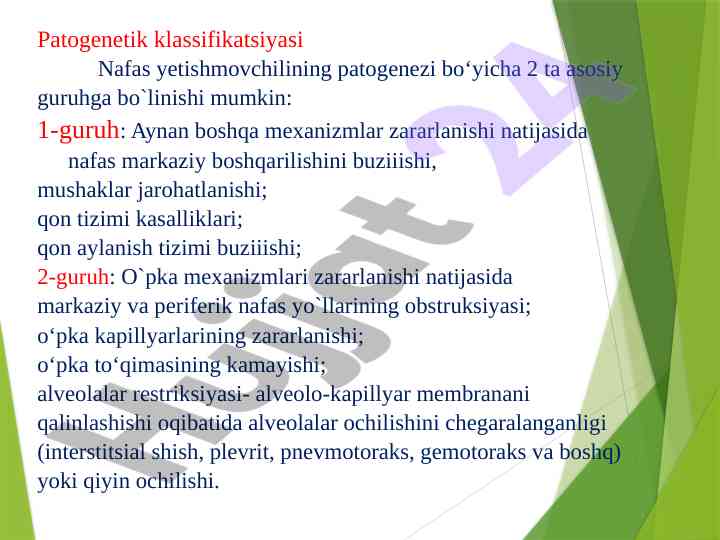 Patogenetik klassifikatsiyasi

Nafas yetishmovchilining patogenezi bo‘yicha 2 ta asosiy guruhga bo`linishi mumkin:

1-guruh: Aynan boshqa mexanizmlar zararlanishi natijasida nafas markaziy boshqarilishini buziiishi,
mushaklar jarohatlanishi;
qon tizimi kasalliklari;
qon aylanish tizimi buziiishi;

2-guruh: O`pka mexanizmlari zararlanishi natijasida markaziy va periferik nafas yo`llarining obstruksiyasi;
o‘pka kapillyarlarining zararlanishi;
o‘pka to‘qimasining kamayishi;
alveolalar restriksiyasi- alveolo-kapillyar membranani qalinlashishi oqibatida alveolalar ochilishini chegaralanganligi (interstitsial shish, plevrit, pnevmotoraks, gemotoraks va boshq) yoki qiyin ochilishi.

Hujjat 24